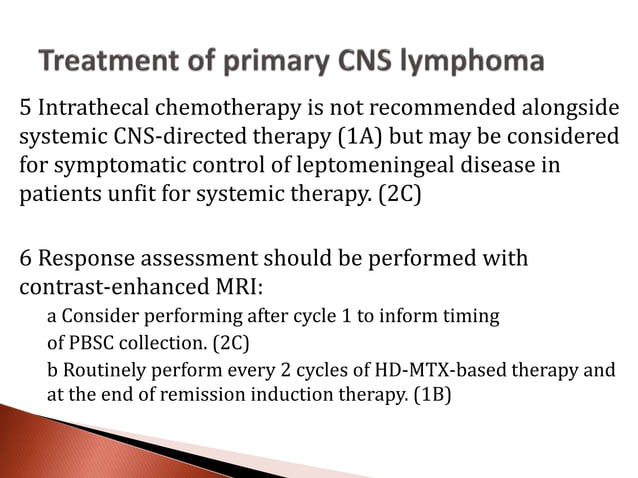 Treatment of primary CNS lymphoma

5 Intrathecal chemotherapy is not recommended alongside systemic CNS-directed therapy (1A) but may be considered for symptomatic control of leptomeningeal disease in patients unfit for systemic therapy. (2C)

6 Response assessment should be performed with contrast-enhanced MRI:

a Consider performing after cycle 1 to inform timing of PBSC collection. (2C)

b Routinely perform every 2 cycles of HD-MTX-based therapy and at the end of remission induction therapy. (1B)